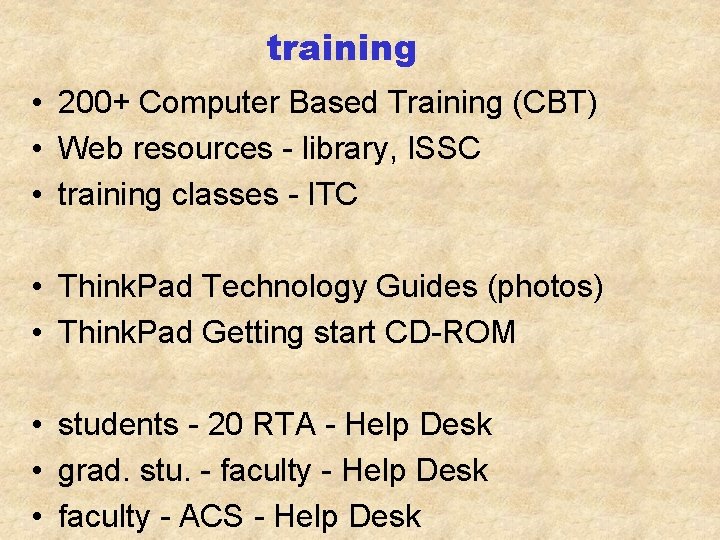 training

• 200+ Computer Based Training (CBT)
• Web resources - library, ISSC
• training classes - ITC

• ThinkPad Technology Guides (photos)
• ThinkPad Getting start CD-ROM

• students - 20 RTA - Help Desk
• grad. stu. - faculty - Help Desk
• faculty - ACS - Help Desk